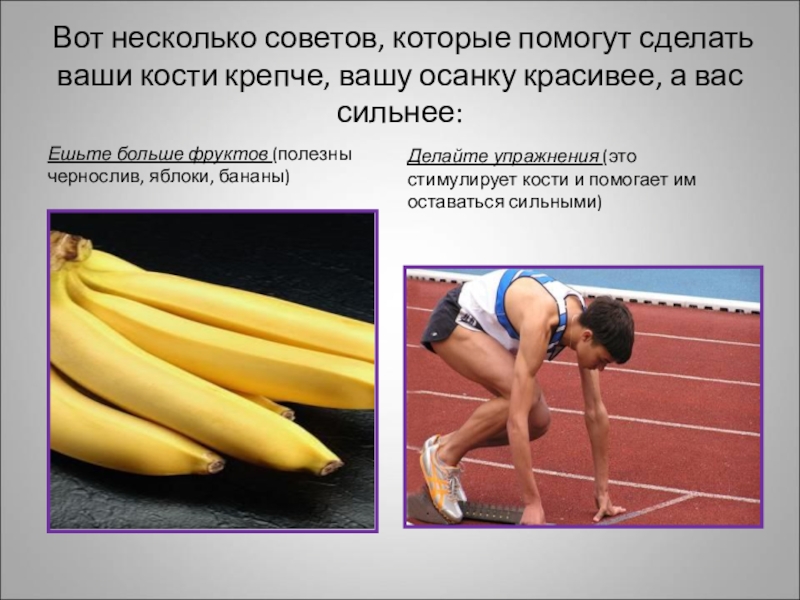 Вот несколько советов, которые помогут сделать ваши кости крепче, вашу осанку красивее, а вас сильнее:

Ешьте больше фруктов (полезны чернослив, яблоки, бананы)

Делайте упражнения (это стимулирует кости и помогает им оставаться сильными)